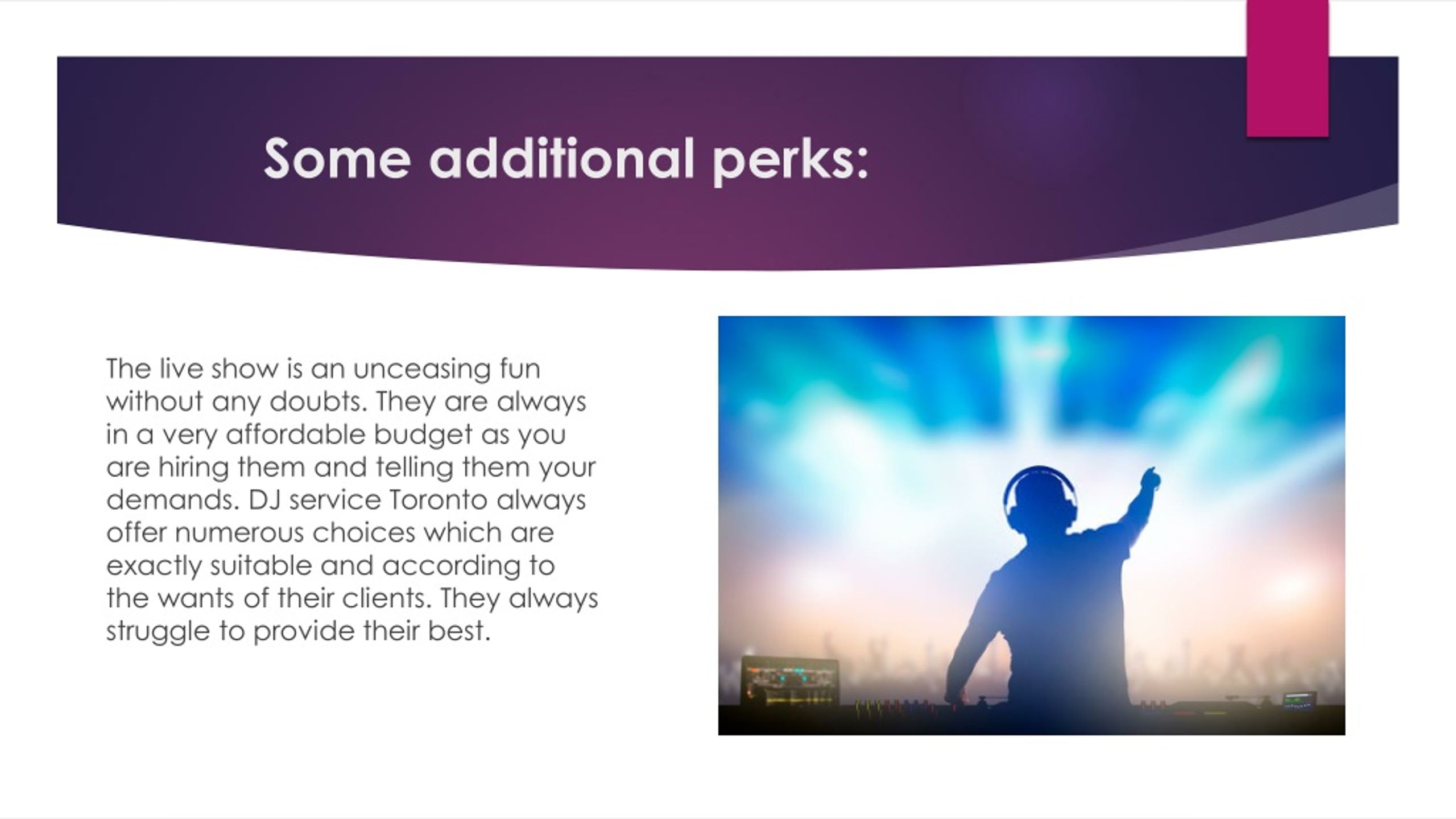 Some additional perks:

The live show is an unceasing fun without any doubts. They are always in a very affordable budget as you are hiring them and telling them your demands. DJ service Toronto always offer numerous choices which are exactly suitable and according to the wants of their clients. They always struggle to provide their best.